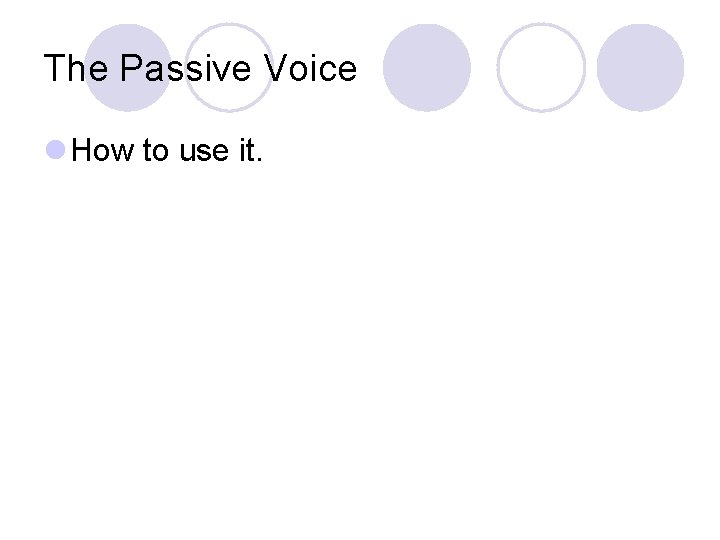 The Passive Voice

How to use it.